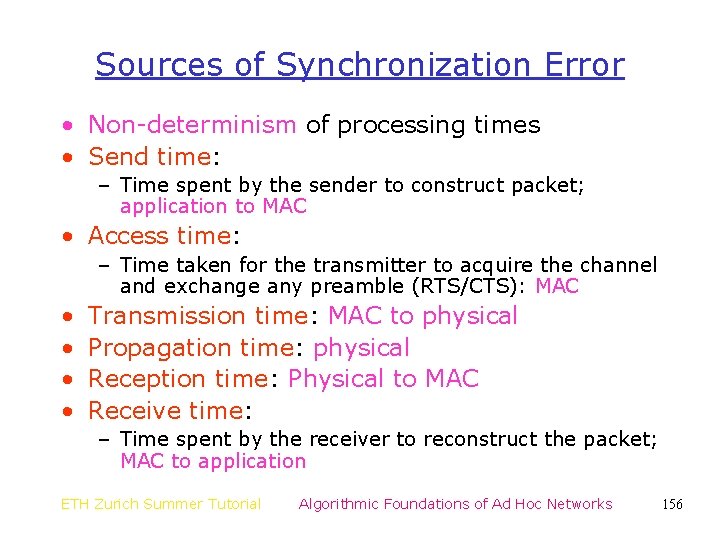 Sources of Synchronization Error

• Non-determinism of processing times
• Send time:
– Time spent by the sender to construct packet; application to MAC
• Access time:
– Time taken for the transmitter to acquire the channel and exchange any preamble (RTS/CTS): MAC
• Transmission time: MAC to physical
• Propagation time: physical
• Reception time: Physical to MAC
• Receive time:
– Time spent by the receiver to reconstruct the packet; MAC to application

ETH Zurich Summer Tutorial Algorithmic Foundations of Ad Hoc Networks 156